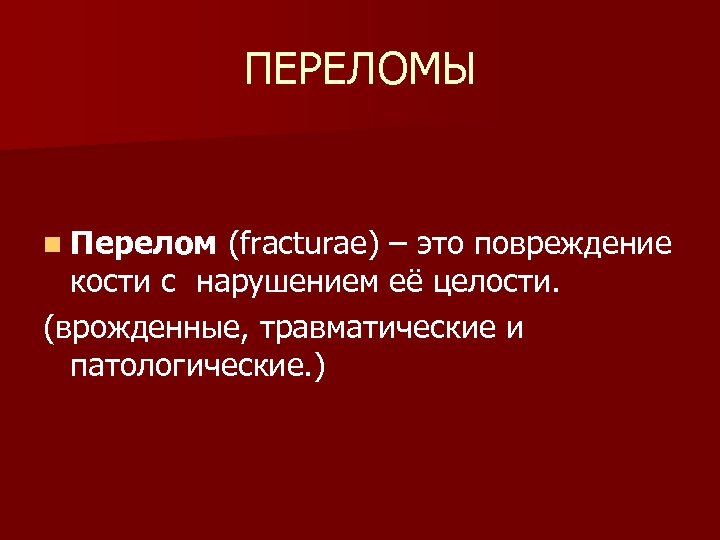 ПЕРЕЛОМЫ

Перелом (fracturae) – это повреждение кости с нарушением её целости.

(врожденные, травматические и патологические.)